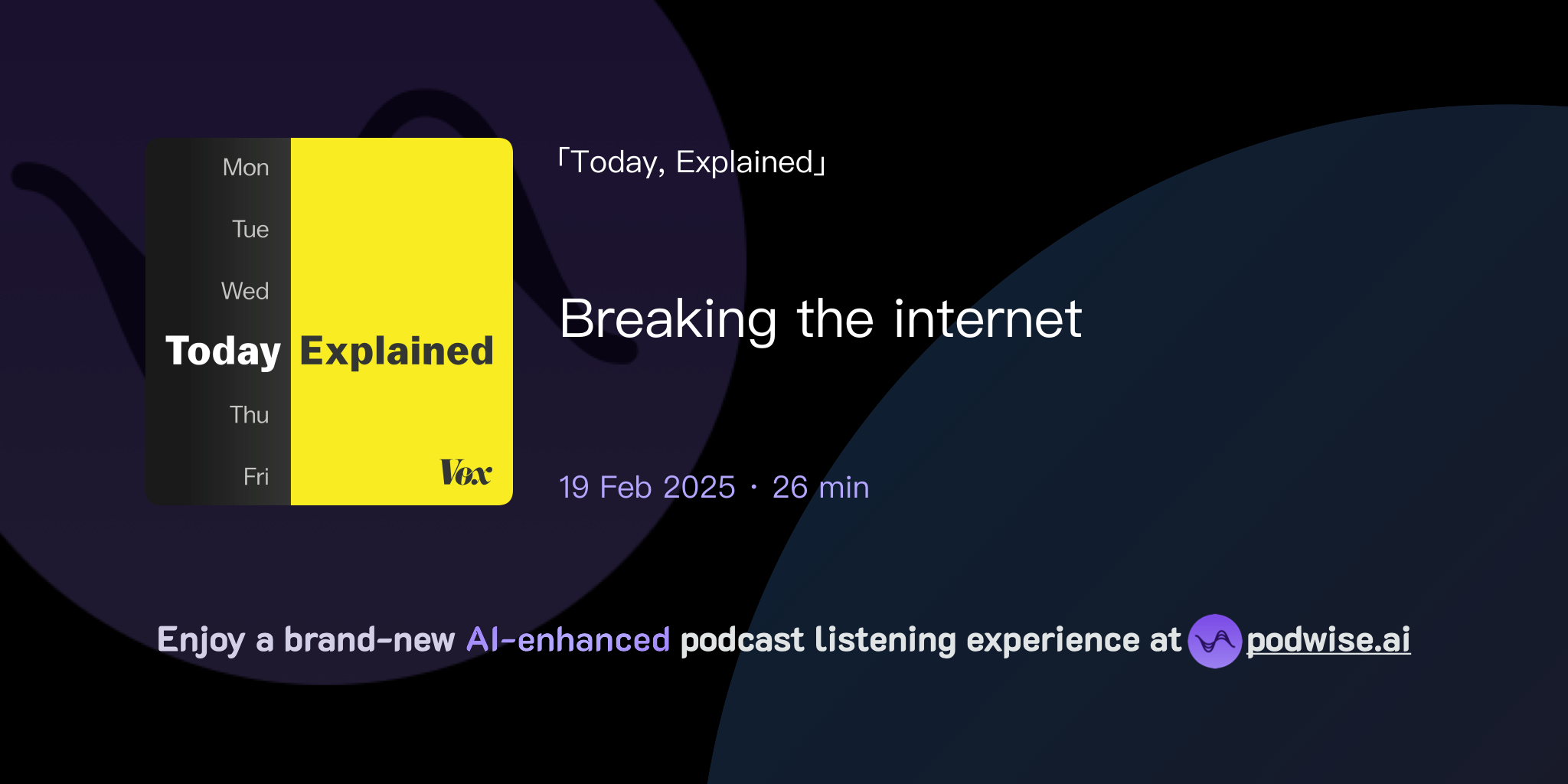 Mon
Tue
Wed
Today Explained
Thu
Fri
Vox

「Today, Explained」

Breaking the internet

19 Feb 2025 · 26 min

Enjoy a brand-new AI-enhanced podcast listening experience at podwise.ai